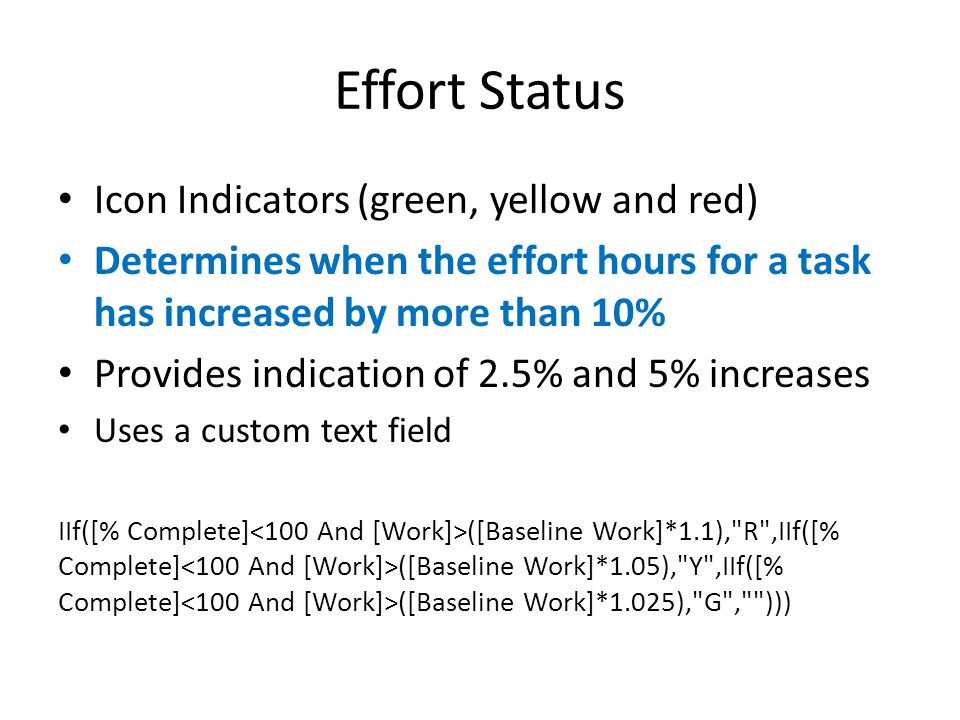 Effort Status

• Icon Indicators (green, yellow and red)
• Determines when the effort hours for a task has increased by more than 10%
• Provides indication of 2.5% and 5% increases
• Uses a custom text field

IIf([% Complete]<100 And [Work]>([Baseline Work]*1.1),"R",IIf([% Complete]<100 And [Work]>([Baseline Work]*1.05),"Y",IIf([% Complete]<100 And [Work]>([Baseline Work]*1.025),"G","")))